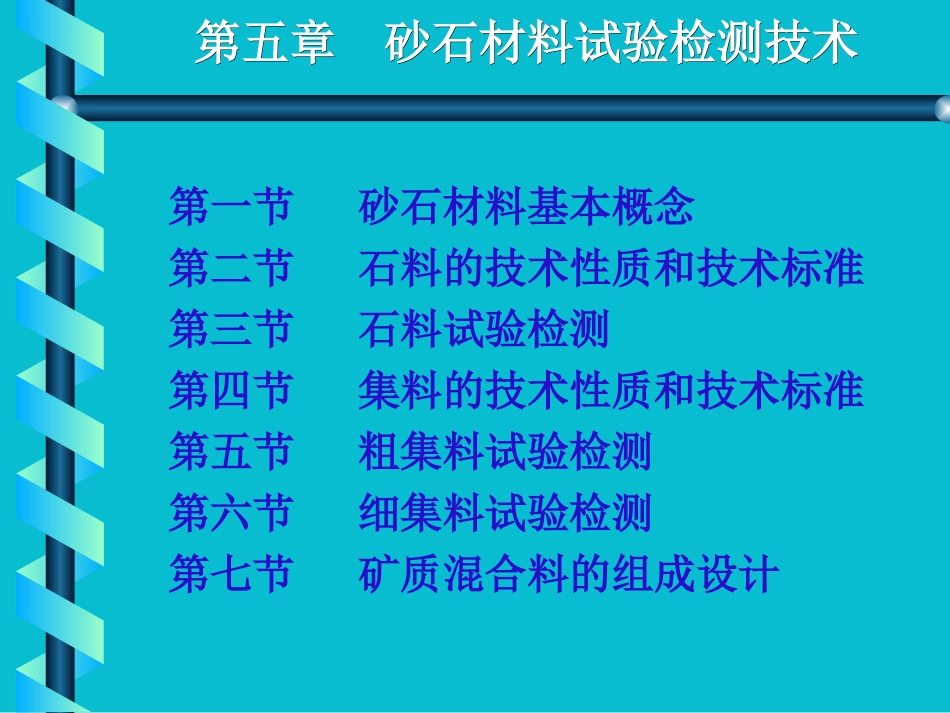 第五章　砂石材料试验检测技术

第一节　砂石材料基本概念
第二节　石料的技术性质和技术标准
第三节　石料试验检测
第四节　集料的技术性质和技术标准
第五节　粗集料试验检测
第六节　细集料试验检测
第七节　矿质混合料的组成设计